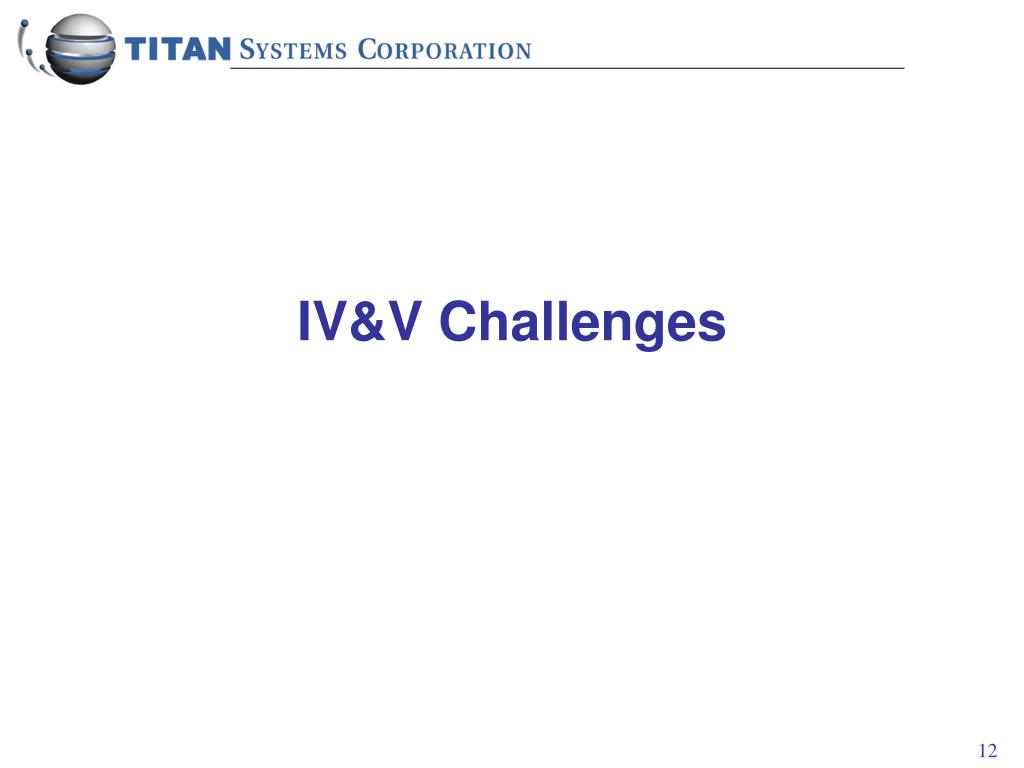 TITAN SYSTEMS CORPORATION

IV&V Challenges

12